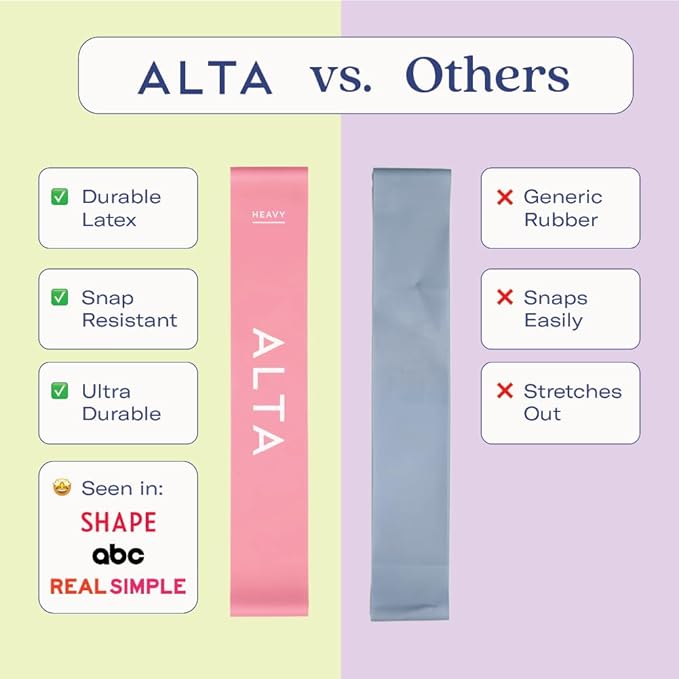 ALTA vs. Others

✅ Durable Latex

✅ Snap Resistant

✅ Ultra Durable

🤩 Seen in:
SHAPE
abc
REAL SIMPLE

HEAVY

ALTA

❌ Generic Rubber

❌ Snaps Easily

❌ Stretches Out